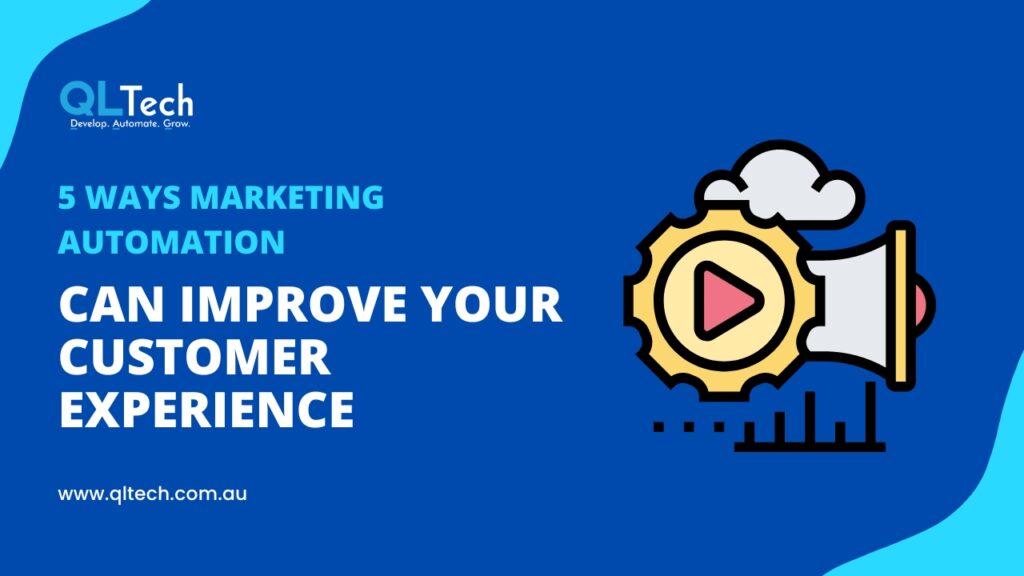 QLTech
Develop. Automate. Grow.

5 WAYS MARKETING AUTOMATION

CAN IMPROVE YOUR CUSTOMER EXPERIENCE

www.qltech.com.au